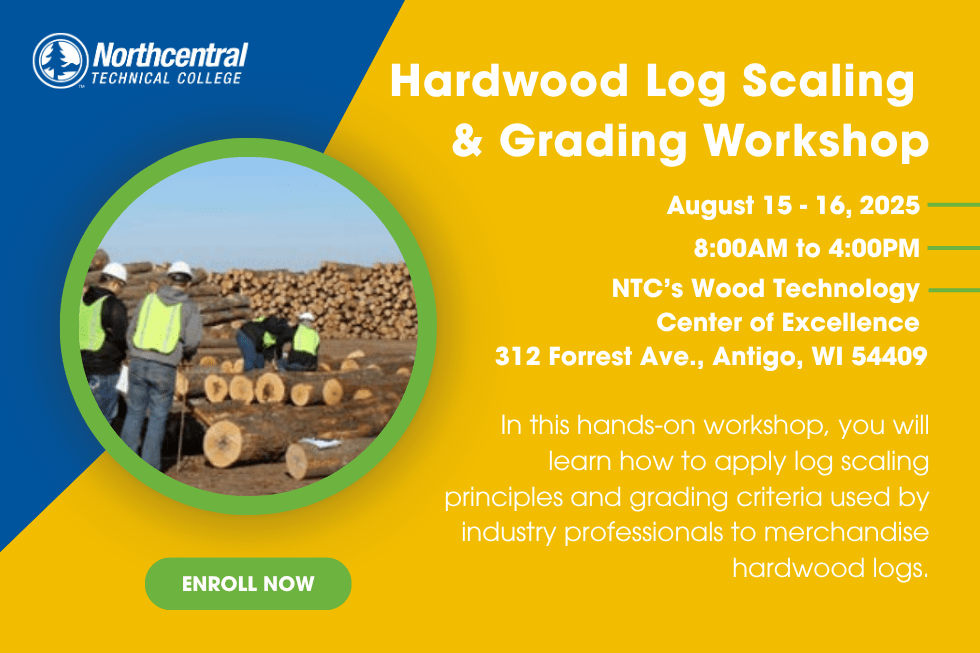 Northcentral
TECHNICAL COLLEGE

Hardwood Log Scaling & Grading Workshop

August 15 - 16, 2025

8:00AM to 4:00PM

NTC's Wood Technology Center of Excellence
312 Forrest Ave., Antigo, WI 54409

In this hands-on workshop, you will learn how to apply log scaling principles and grading criteria used by industry professionals to merchandise hardwood logs.

ENROLL NOW